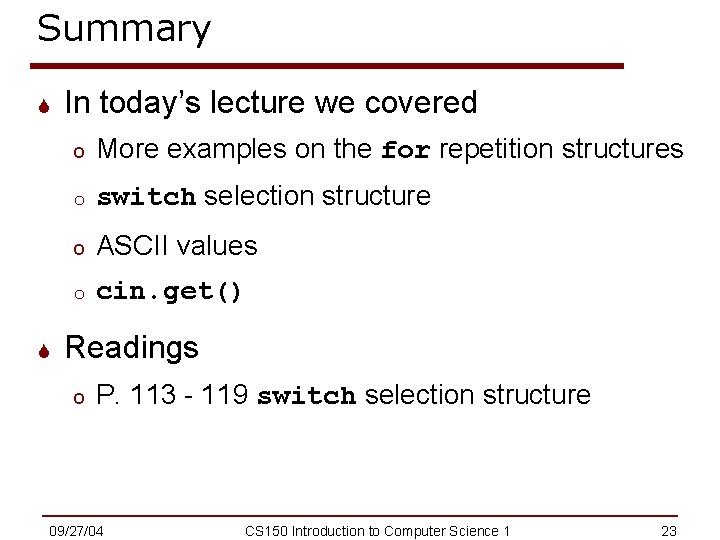 Summary

In today's lecture we covered

More examples on the for repetition structures

switch selection structure

ASCII values

cin.get()

Readings

P. 113 - 119 switch selection structure

09/27/04 CS150 Introduction to Computer Science 1 23